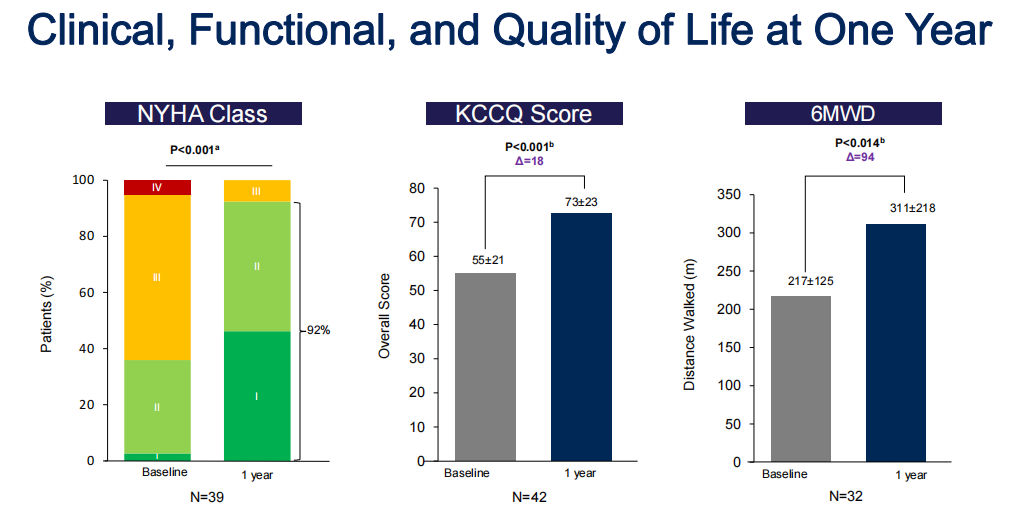 Clinical, Functional, and Quality of Life at One Year

NYHA Class

P<0.001$^a$

Patients (%)

100
80
60
40
20
0

IV
III
II
I

III
II
I

92%

Baseline
1 year

N=39

KCCQ Score

P<0.001$^b$
Δ=18

Overall Score

80
70
60
50
40
30
20
10
0

55±21
73±23

Baseline
1 year

N=42

6MWD

P<0.014$^b$
Δ=94

Distance Walked (m)

350
300
250
200
150
100
50
0

217±125
311±218

Baseline
1 year

N=32